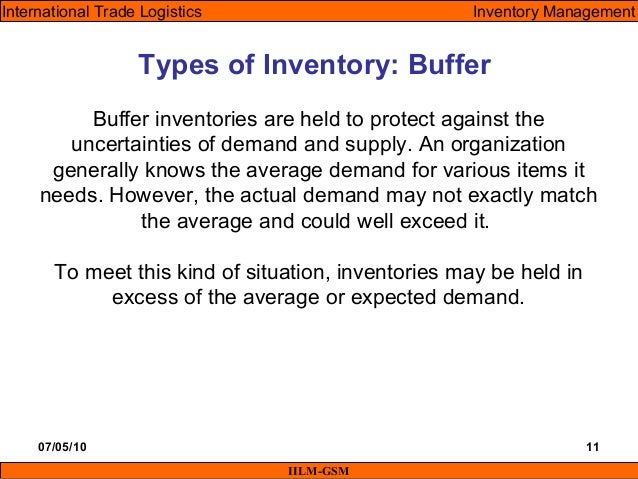 International Trade Logistics

Inventory Management

Types of Inventory: Buffer

Buffer inventories are held to protect against the uncertainties of demand and supply. An organization generally knows the average demand for various items it needs. However, the actual demand may not exactly match the average and could well exceed it.

To meet this kind of situation, inventories may be held in excess of the average or expected demand.

07/05/10

11

IILM-GSM